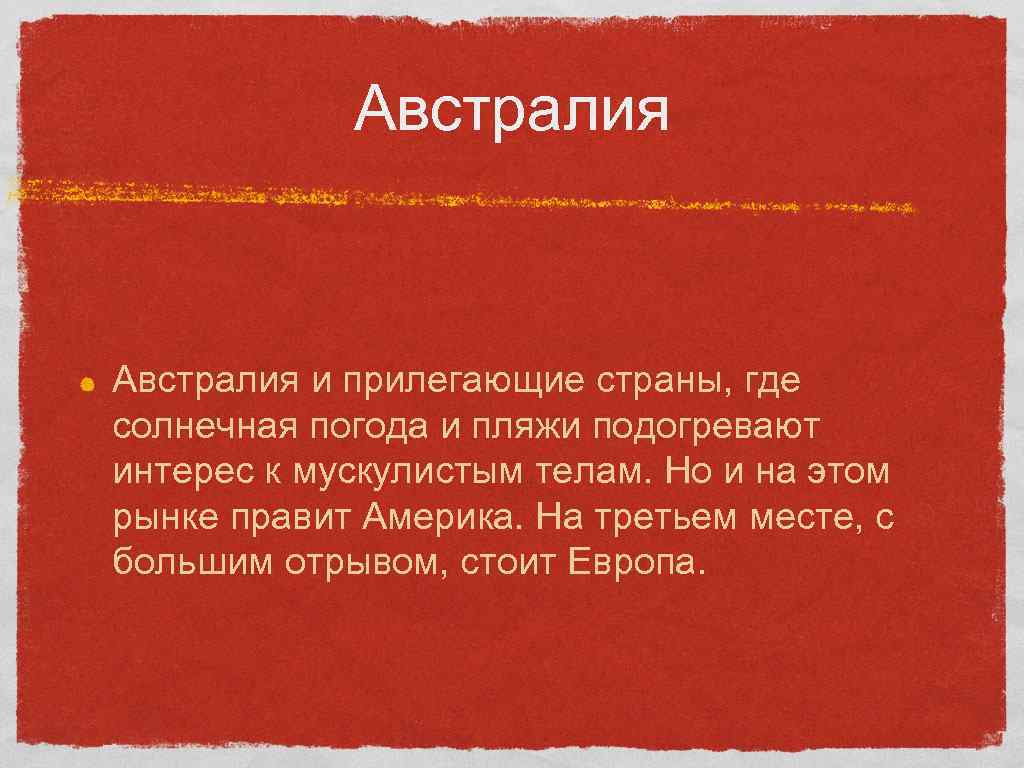 Австралия

Австралия и прилегающие страны, где солнечная погода и пляжи подогревают интерес к мускулистым телам. Но и на этом рынке правит Америка. На третьем месте, с большим отрывом, стоит Европа.